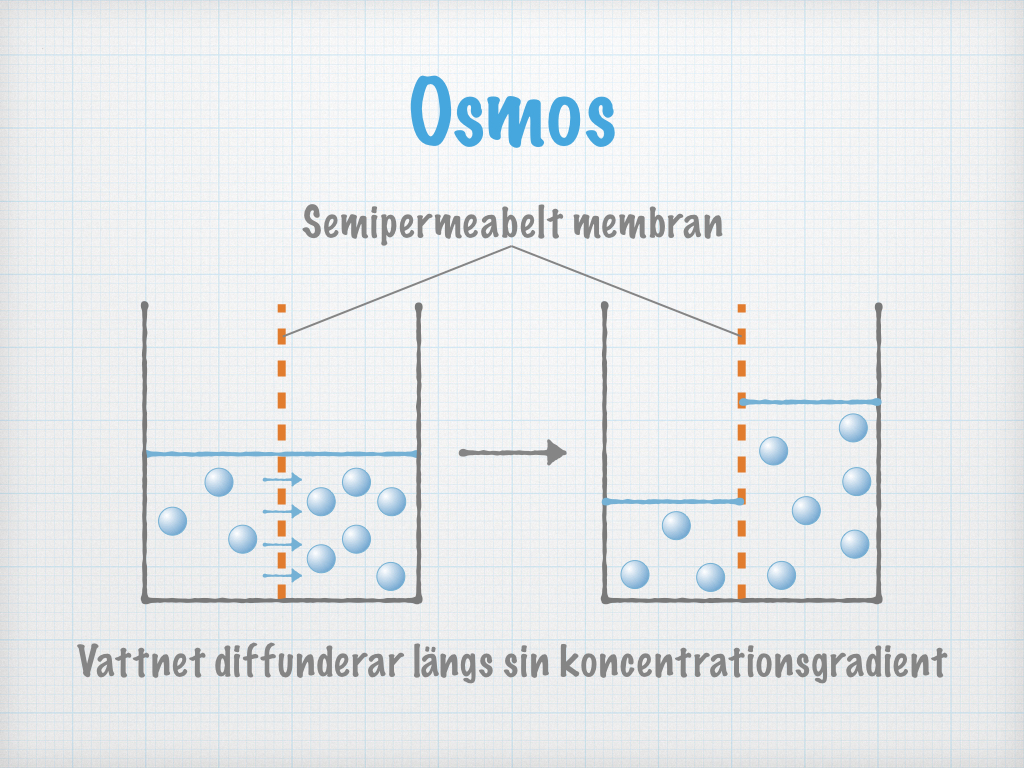 Osmos

Semipermeabelt membran

Vattnet diffunderar längs sin koncentrationsgradient